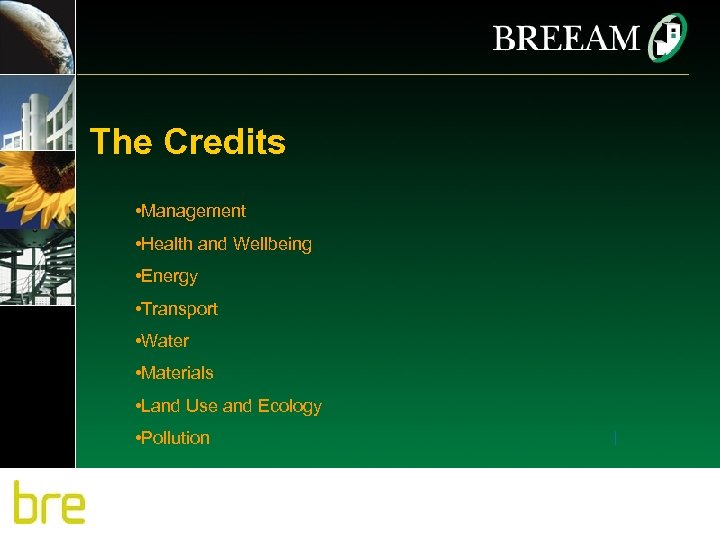 BREEAM

The Credits

•Management

•Health and Wellbeing

•Energy

•Transport

•Water

•Materials

•Land Use and Ecology

•Pollution

bre